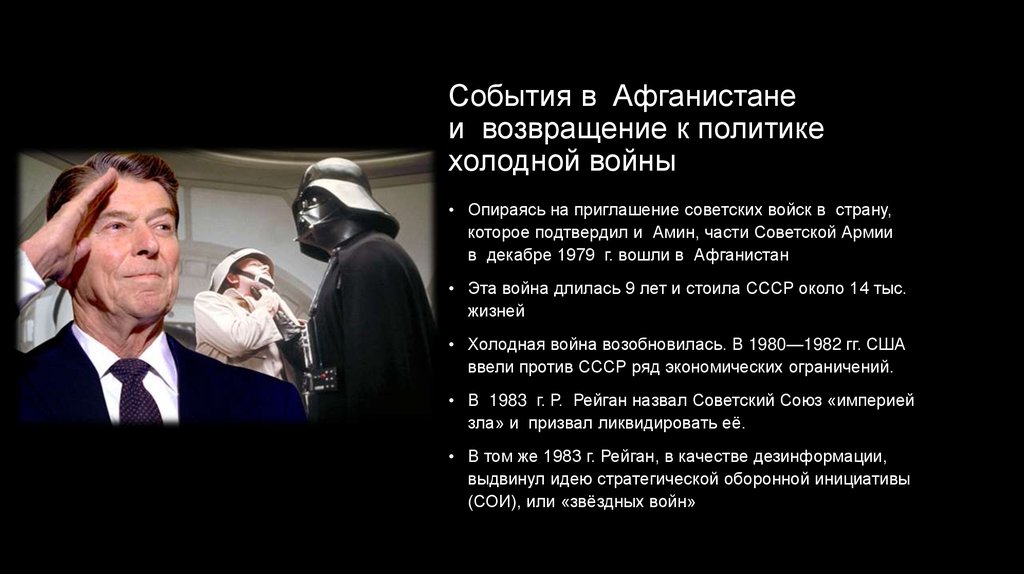 События в Афганистане и возвращение к политике холодной войны

• Опираясь на приглашение советских войск в страну, которое подтвердил и Амин, части Советской Армии в декабре 1979 г. вошли в Афганистан

• Эта война длилась 9 лет и стоила СССР около 14 тыс. жизней

• Холодная война возобновилась. В 1980—1982 гг. США ввели против СССР ряд экономических ограничений.

• В 1983 г. Р. Рейган назвал Советский Союз «империей зла» и призвал ликвидировать её.

• В том же 1983 г. Рейган, в качестве дезинформации, выдвинул идею стратегической оборонной инициативы (СОИ), или «звёздных войн»